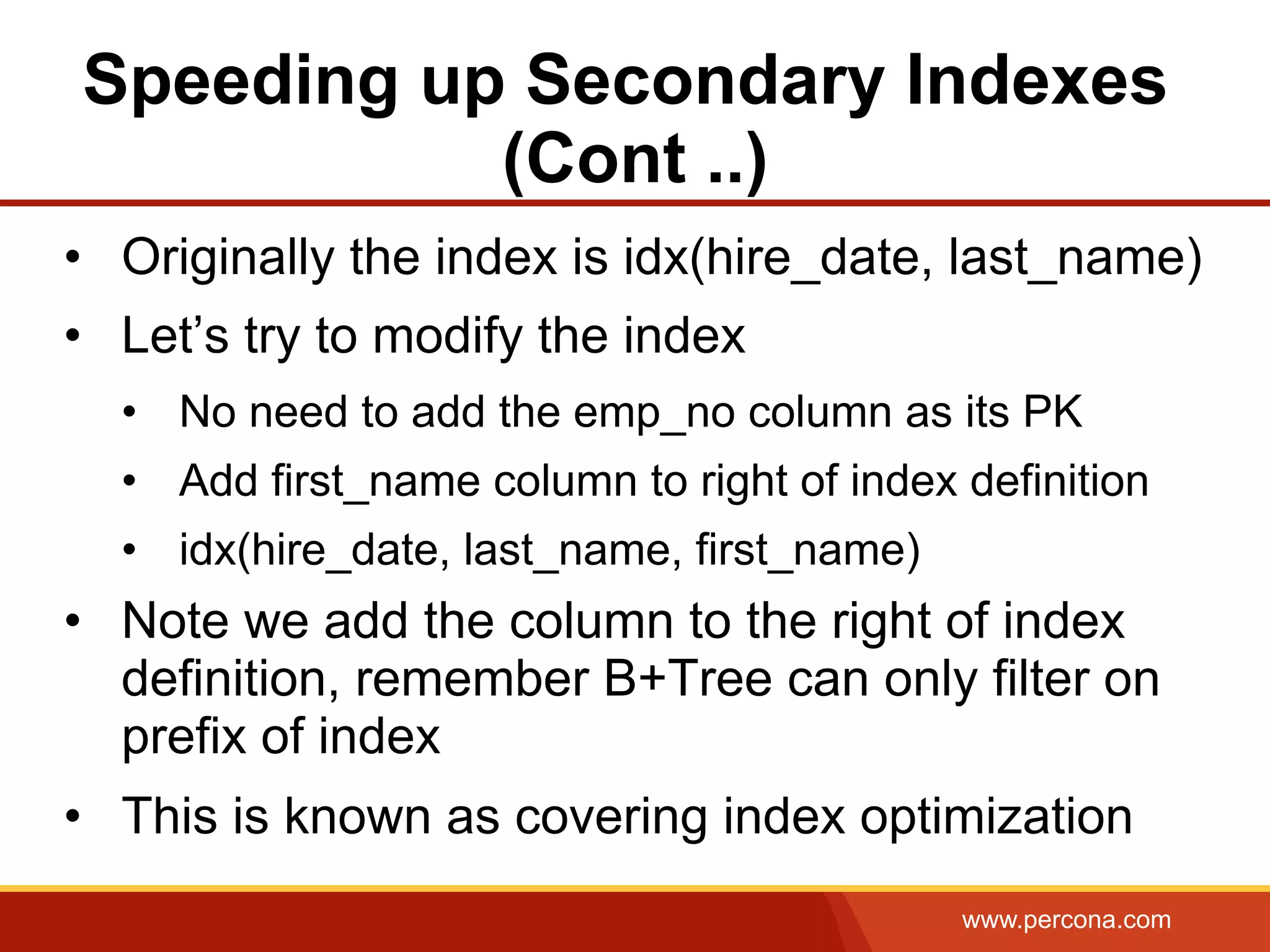 Speeding up Secondary Indexes (Cont ..)

• Originally the index is idx(hire_date, last_name)
• Let’s try to modify the index
  • No need to add the emp_no column as its PK
  • Add first_name column to right of index definition
  • idx(hire_date, last_name, first_name)
• Note we add the column to the right of index definition, remember B+Tree can only filter on prefix of index
• This is known as covering index optimization

www.percona.com